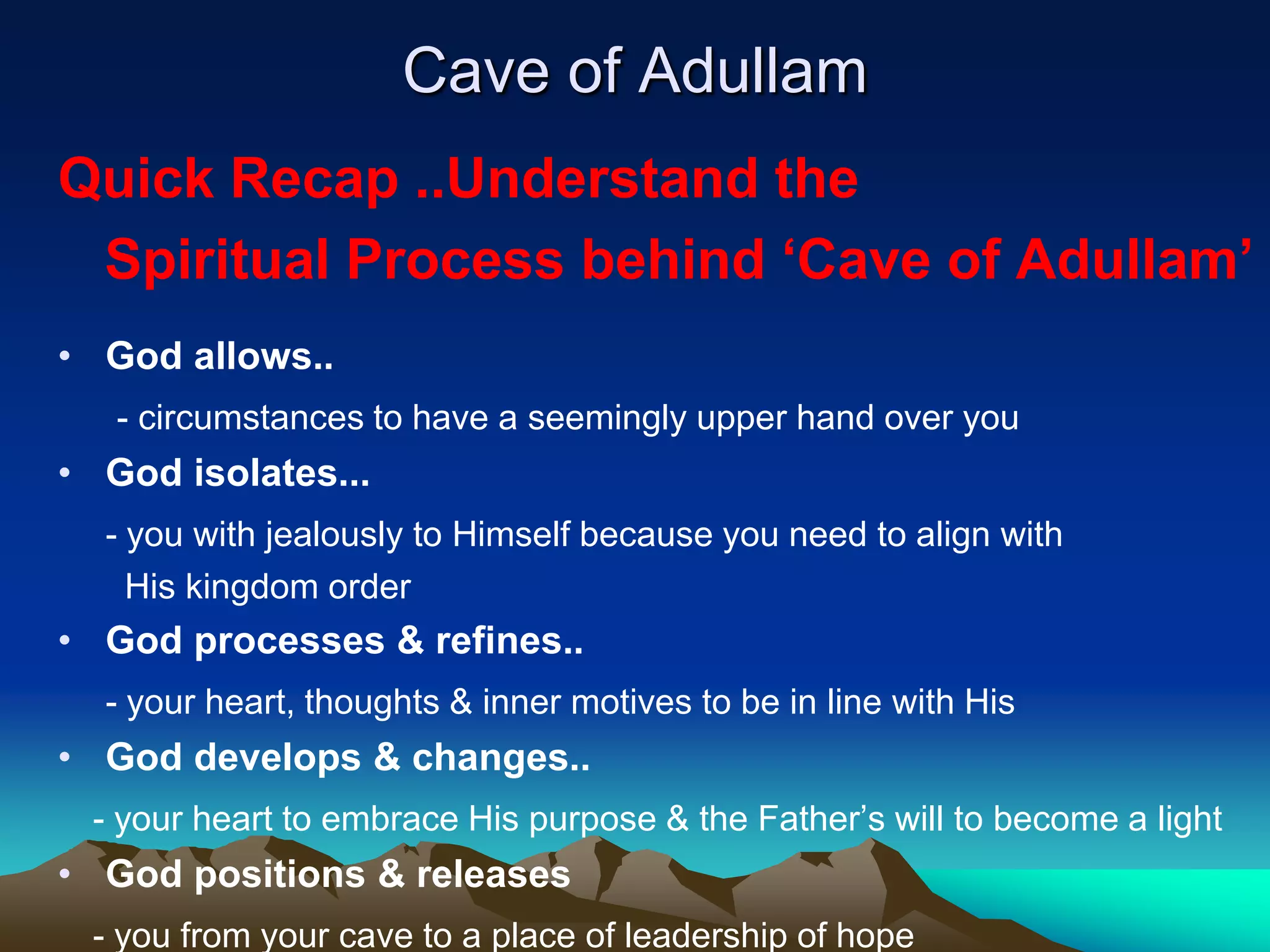 Cave of Adullam

Quick Recap ..Understand the Spiritual Process behind ‘Cave of Adullam’

• God allows..

- circumstances to have a seemingly upper hand over you

• God isolates...

- you with jealously to Himself because you need to align with His kingdom order

• God processes & refines..

- your heart, thoughts & inner motives to be in line with His

• God develops & changes..

- your heart to embrace His purpose & the Father’s will to become a light

• God positions & releases

- you from your cave to a place of leadership of hope